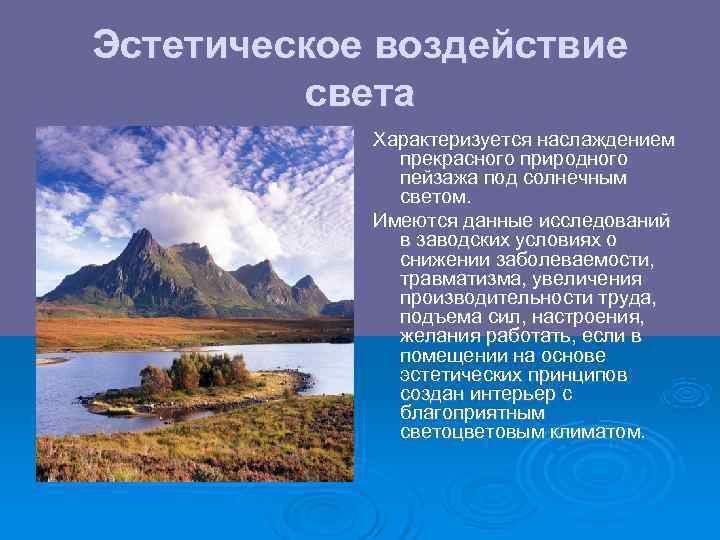 Эстетическое воздействие света

Характеризуется наслаждением прекрасного природного пейзажа под солнечным светом.

Имеются данные исследований в заводских условиях о снижении заболеваемости, травматизма, увеличения производительности труда, подъема сил, настроения, желания работать, если в помещении на основе эстетических принципов создан интерьер с благоприятным светоцветовым климатом.